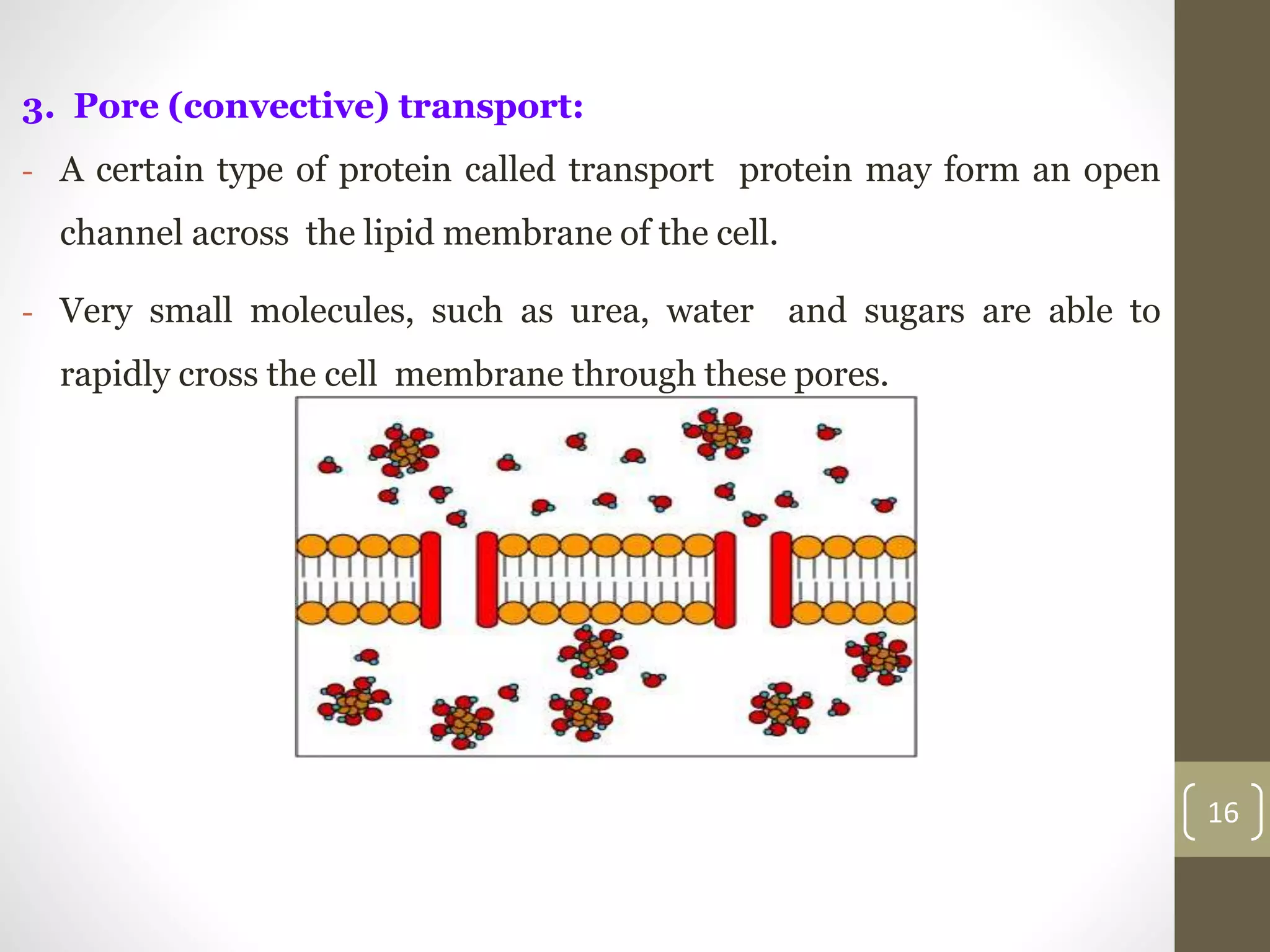 3. Pore (convective) transport:

- A certain type of protein called transport protein may form an open channel across the lipid membrane of the cell.

- Very small molecules, such as urea, water and sugars are able to rapidly cross the cell membrane through these pores.

16